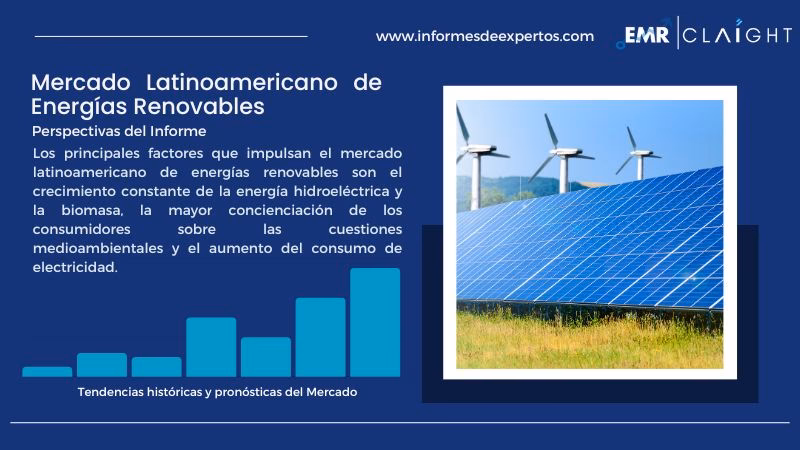 www.informesdeexpertos.com

EMR | CLAIGHT

Mercado Latinoamericano de Energías Renovables

Perspectivas del Informe

Los principales factores que impulsan el mercado latinoamericano de energías renovables son el crecimiento constante de la energía hidroeléctrica y la biomasa, la mayor concienciación de los consumidores sobre las cuestiones medioambientales y el aumento del consumo de electricidad.

Tendencias históricas y pronósticas del Mercado